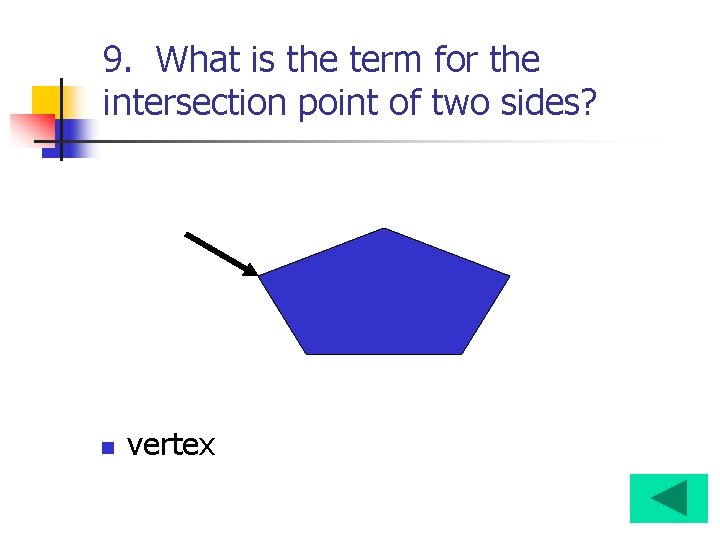 9. What is the term for the intersection point of two sides?

vertex